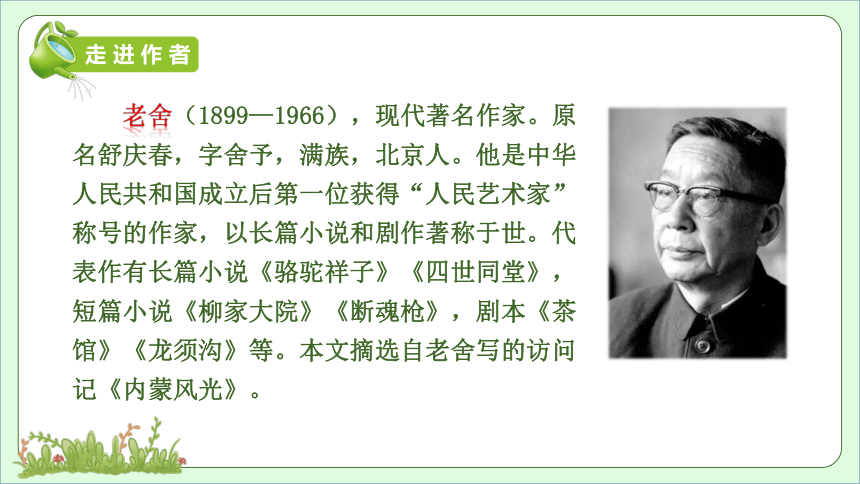 走进作者

老舍（1899—1966），现代著名作家。原名舒庆春，字舍予，满族，北京人。他是中华人民共和国成立后第一位获得“人民艺术家”称号的作家，以长篇小说和剧作著称于世。代表作有长篇小说《骆驼祥子》《四世同堂》，短篇小说《柳家大院》《断魂枪》，剧本《茶馆》《龙须沟》等。本文摘选自老舍写的访问记《内蒙风光》。